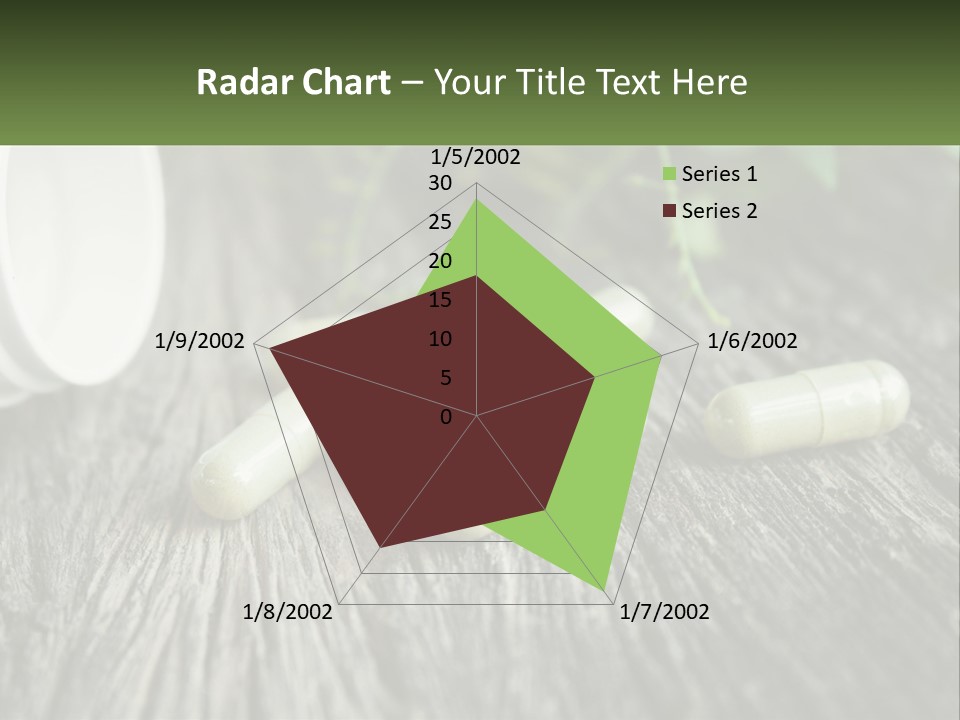 Radar Chart – Your Title Text Here

1/5/2002
30
25
20
15
10
5
0
1/6/2002
1/7/2002
1/8/2002
1/9/2002

Series 1
Series 2